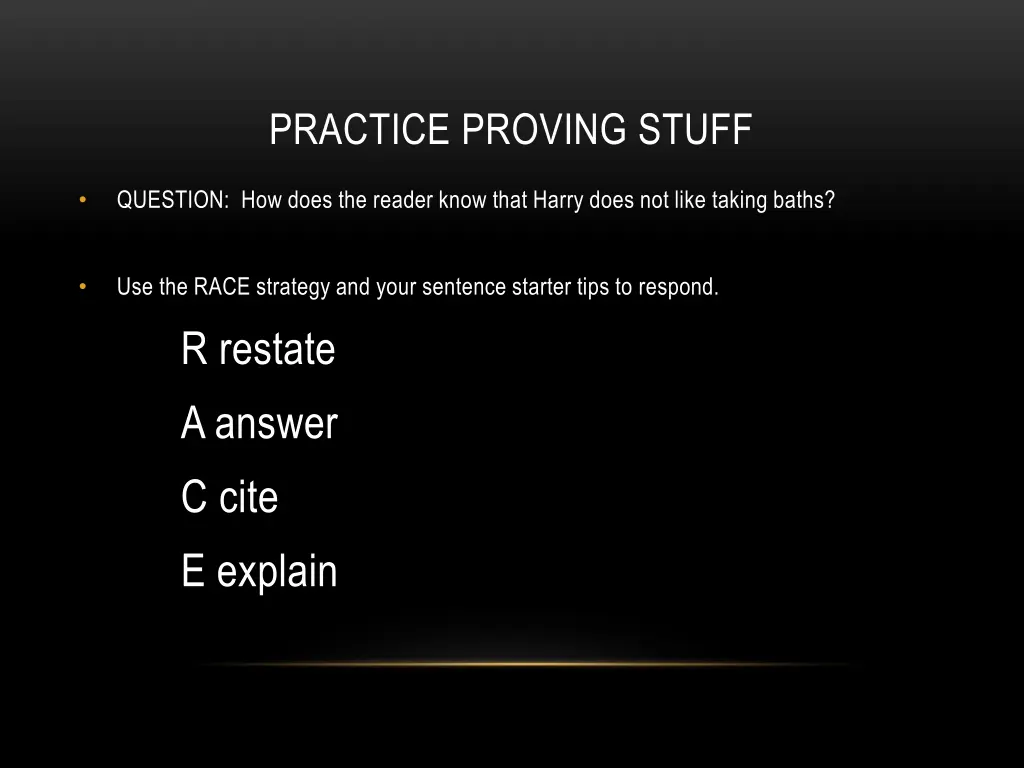 PRACTICE PROVING STUFF

• QUESTION: How does the reader know that Harry does not like taking baths?

• Use the RACE strategy and your sentence starter tips to respond.

R restate

A answer

C cite

E explain